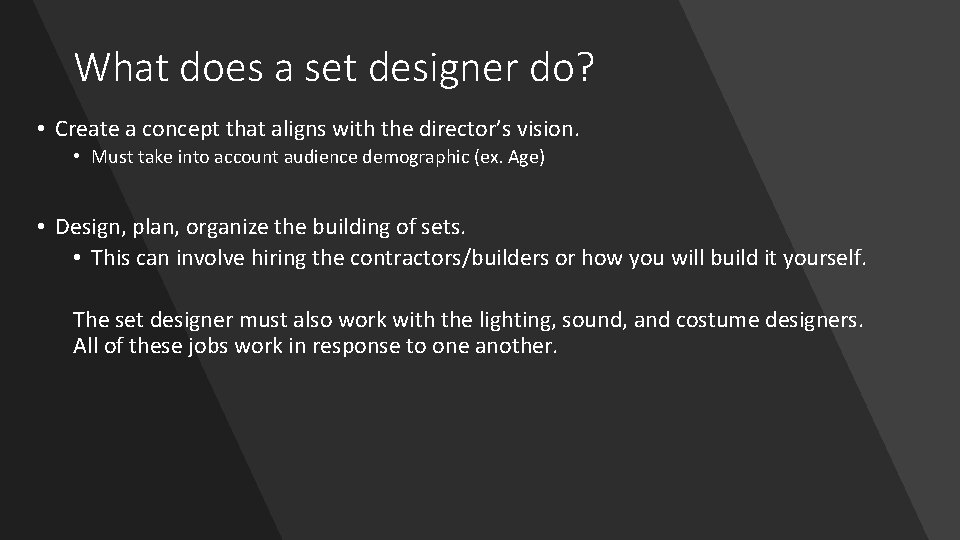 What does a set designer do?

• Create a concept that aligns with the director's vision.
 • Must take into account audience demographic (ex. Age)

• Design, plan, organize the building of sets.
 • This can involve hiring the contractors/builders or how you will build it yourself.

The set designer must also work with the lighting, sound, and costume designers. All of these jobs work in response to one another.